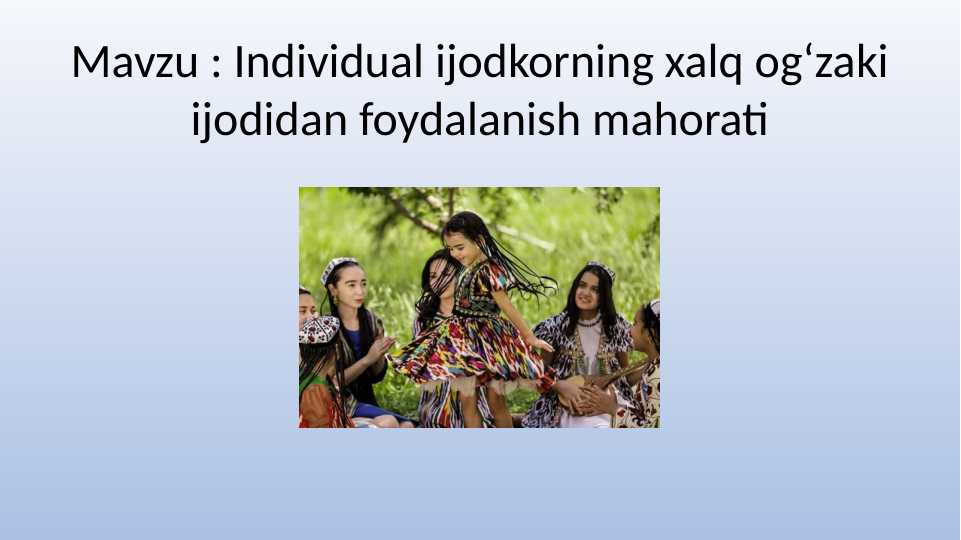 Mavzu : Individual ijodkorning xalq og‘zaki ijodidan foydalanish mahorati